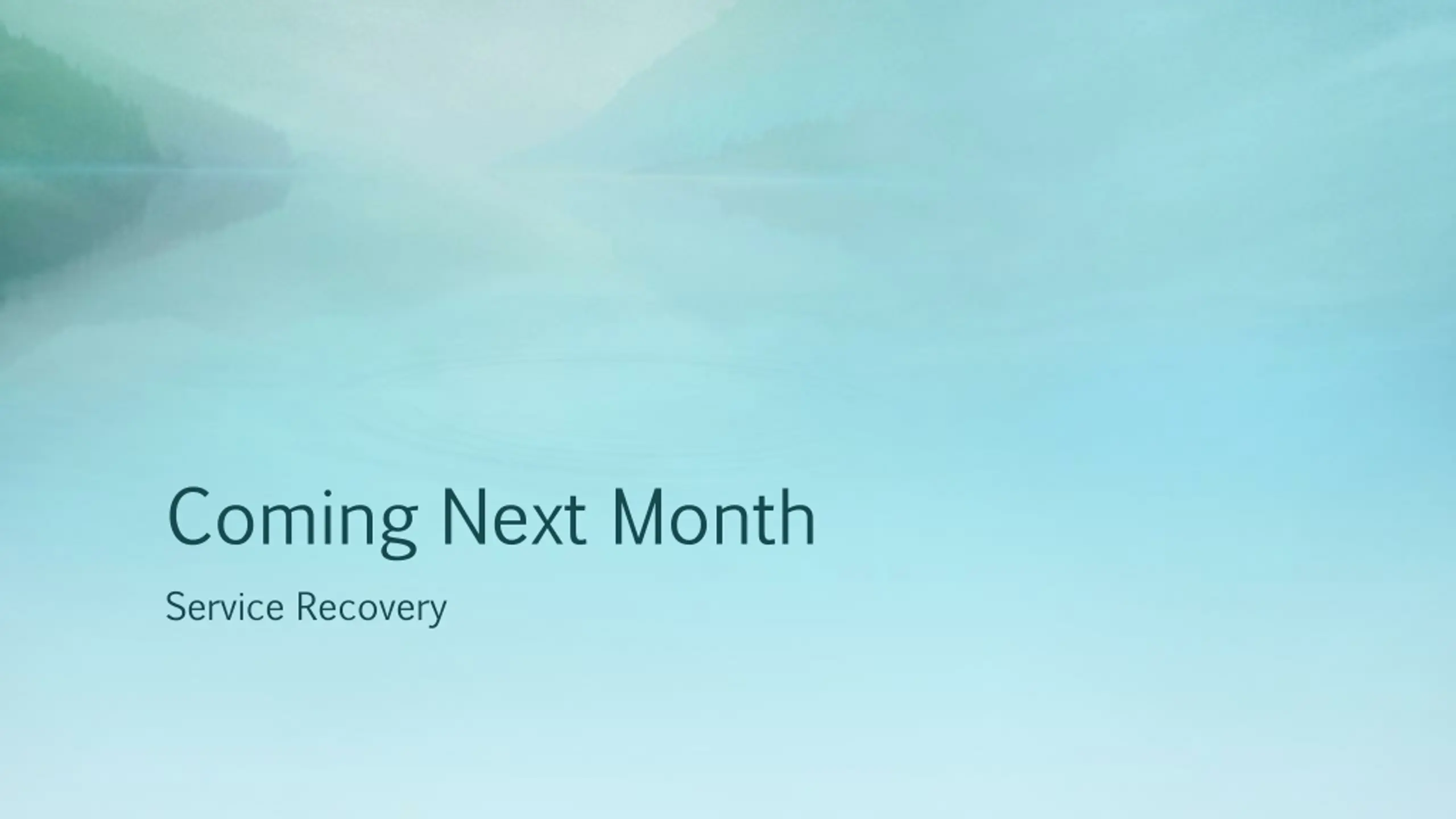 Coming Next Month

Service Recovery